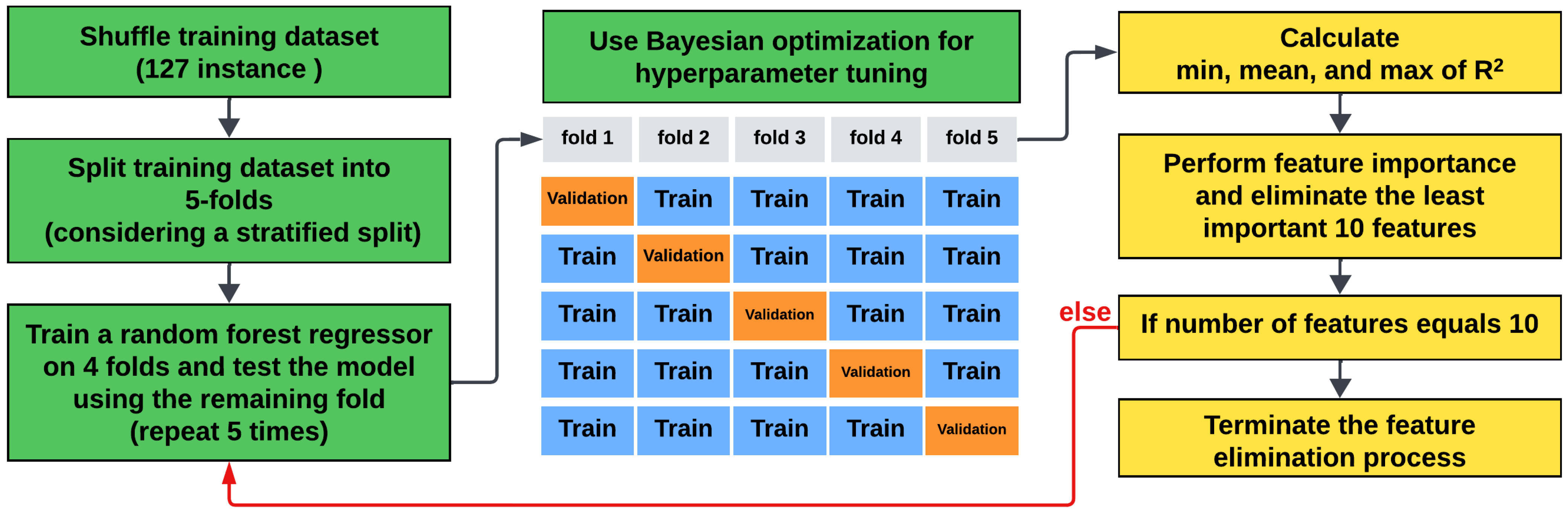 Shuffle training dataset (127 instance )

Split training dataset into 5-folds (considering a stratified split)

Train a random forest regressor on 4 folds and test the model using the remaining fold (repeat 5 times)

Use Bayesian optimization for hyperparameter tuning

| fold 1 | fold 2 | fold 3 | fold 4 | fold 5 |
|---|---|---|---|---|
| Validation | Train | Train | Train | Train |
| Train | Validation | Train | Train | Train |
| Train | Train | Validation | Train | Train |
| Train | Train | Train | Validation | Train |
| Train | Train | Train | Train | Validation |

Calculate min, mean, and max of $R^2$

Perform feature importance and eliminate the least important 10 features

else

If number of features equals 10

Terminate the feature elimination process